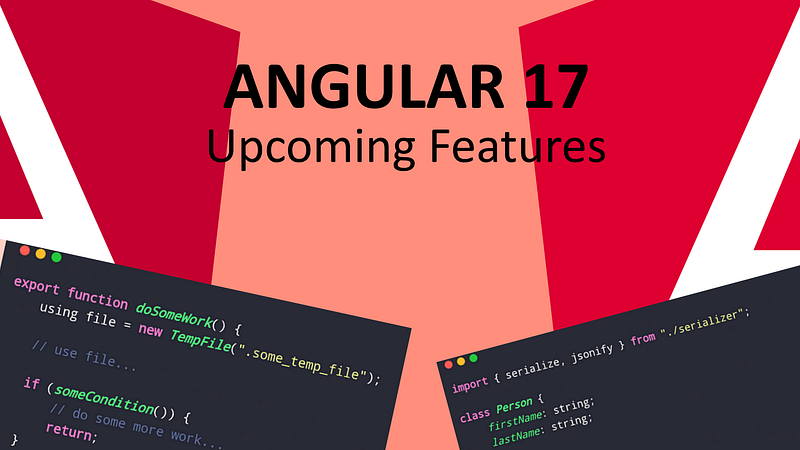 ANGULAR 17
Upcoming Features

export function doSomeWork() {
using file = new TempFile(".some_temp_file");

// use file...

if (someCondition()) {
// do some more work...
return;
}

import { serialize, jsonify } from "./serializer";

class Person {
firstName: string;
lastName: string;